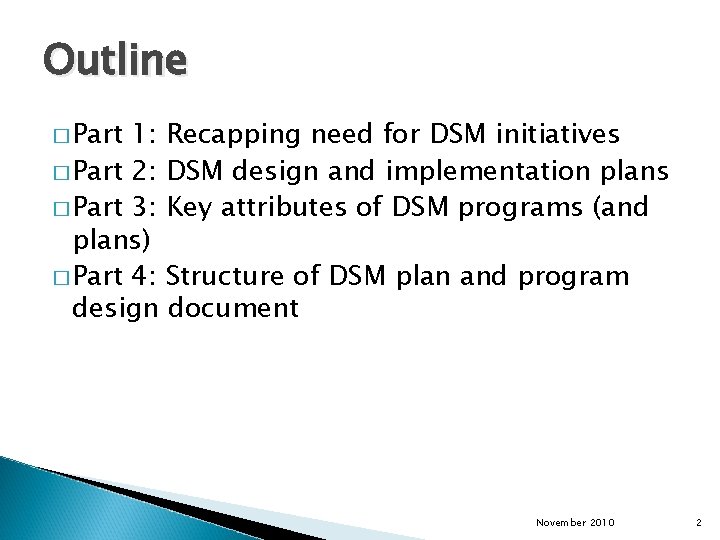 Outline

□ Part 1: Recapping need for DSM initiatives
□ Part 2: DSM design and implementation plans
□ Part 3: Key attributes of DSM programs (and plans)
□ Part 4: Structure of DSM plan and program design document

November 2010

2